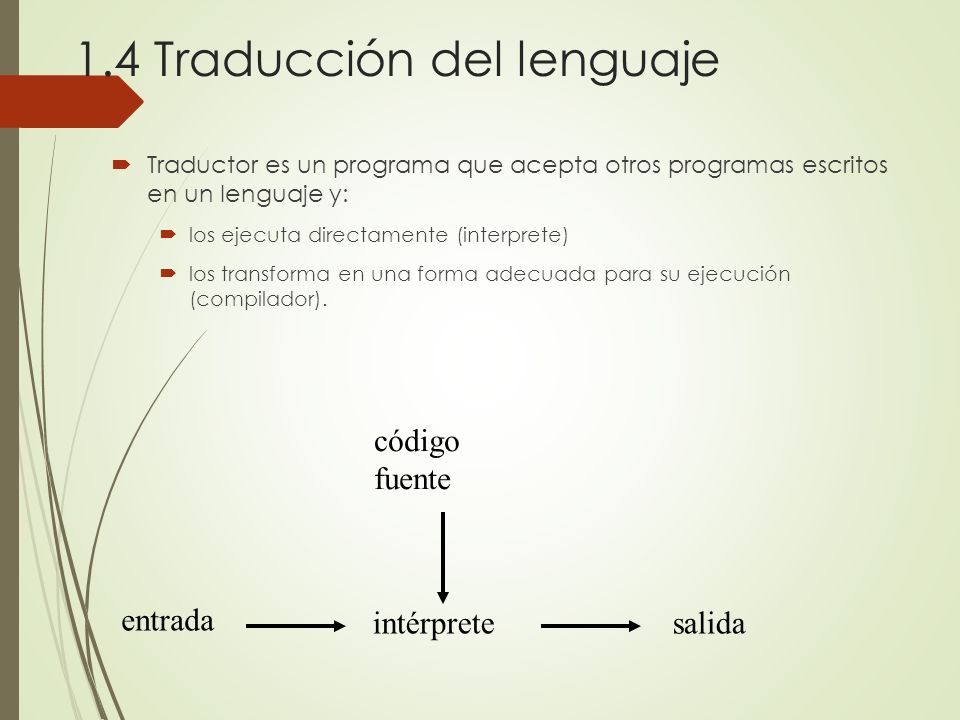 1.4 Traducción del lenguaje

Traductor es un programa que acepta otros programas escritos en un lenguaje y:

los ejecuta directamente (interprete)

los transforma en una forma adecuada para su ejecución (compilador).

código fuente

entrada

intérprete

salida